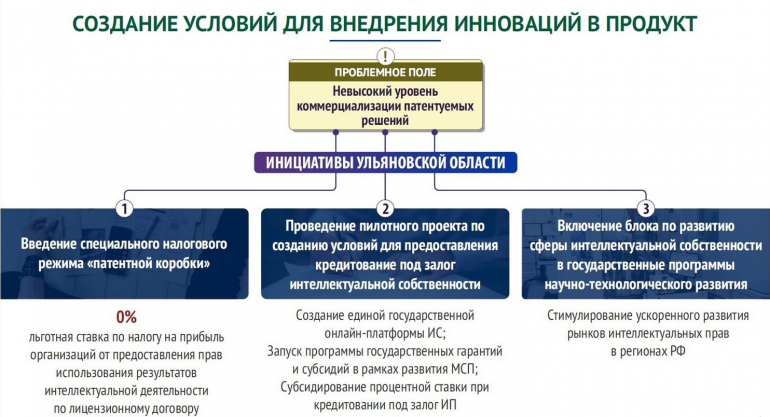 СОЗДАНИЕ УСЛОВИЙ ДЛЯ ВНЕДРЕНИЯ ИННОВАЦИЙ В ПРОДУКТ

!

ПРОБЛЕМНОЕ ПОЛЕ

Невысокий уровень коммерциализации патентуемых решений

ИНИЦИАТИВЫ УЛЬЯНОВСКОЙ ОБЛАСТИ

1

Введение специального налогового режима «патентной коробки»

0%

льготная ставка по налогу на прибыль организаций от предоставления прав использования результатов интеллектуальной деятельности по лицензионному договору

2

Проведение пилотного проекта по созданию условий для предоставления кредитование под залог интеллектуальной собственности

Создание единой государственной онлайн-платформы ИС;
Запуск программы государственных гарантий и субсидий в рамках развития МСП;
Субсидирование процентной ставки при кредитовании под залог ИП

3

Включение блока по развитию сферы интеллектуальной собственности в государственные программы научно-технологического развития

Стимулирование ускоренного развития рынков интеллектуальных прав в регионах РФ